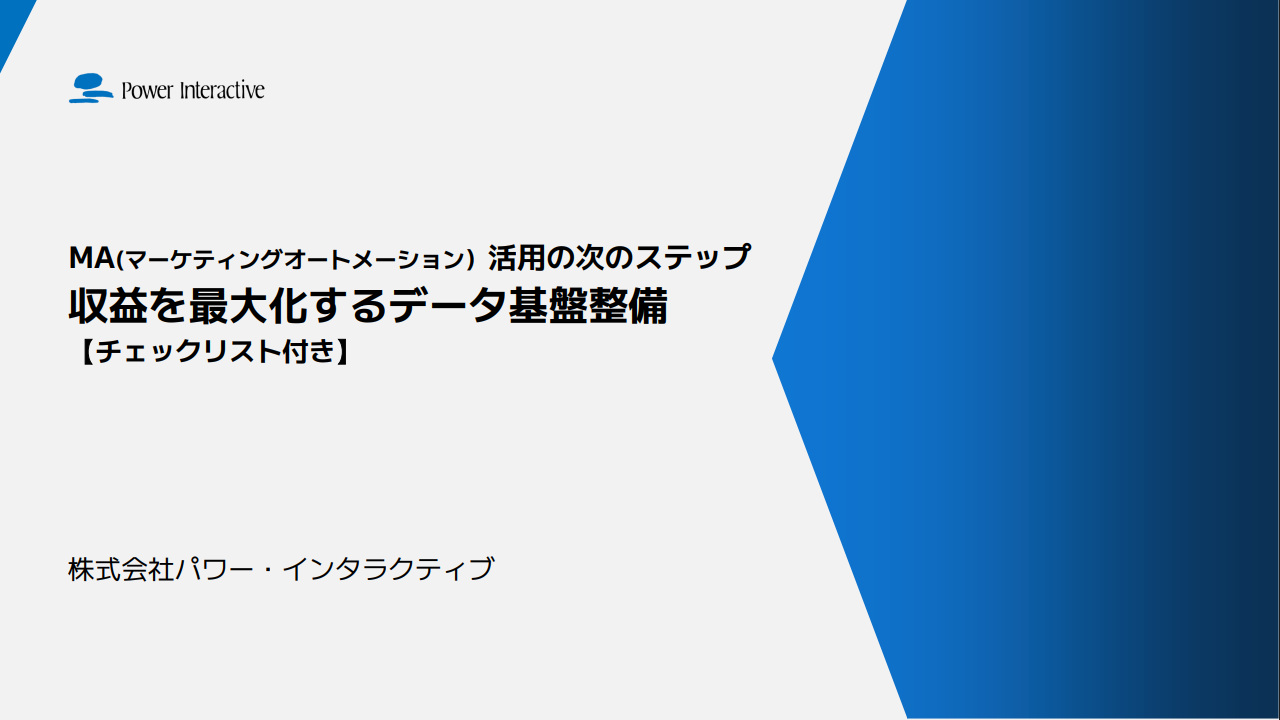 Power Interactive

MA(マーケティングオートメーション) 活用の次のステップ
収益を最大化するデータ基盤整備
【チェックリスト付き】

株式会社パワー・インタラクティブ